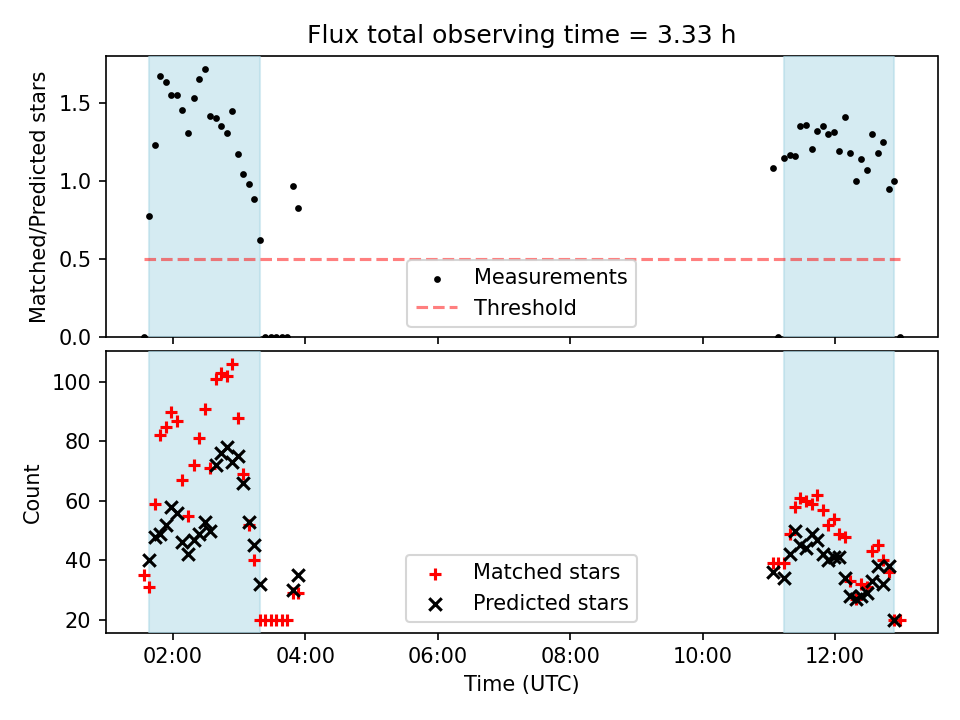 Flux total observing time = 3.33 h

Matched/Predicted stars

1.5
1.0
0.5
0.0

Measurements
Threshold

Count

100
80
60
40
20

Matched stars
Predicted stars

02:00
04:00
06:00
08:00
10:00
12:00

Time (UTC)